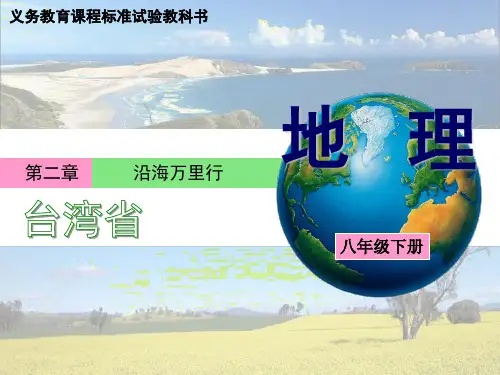 义务教育课程标准试验教科书

地 理

第二章 沿海万里行

台湾省

八年级下册